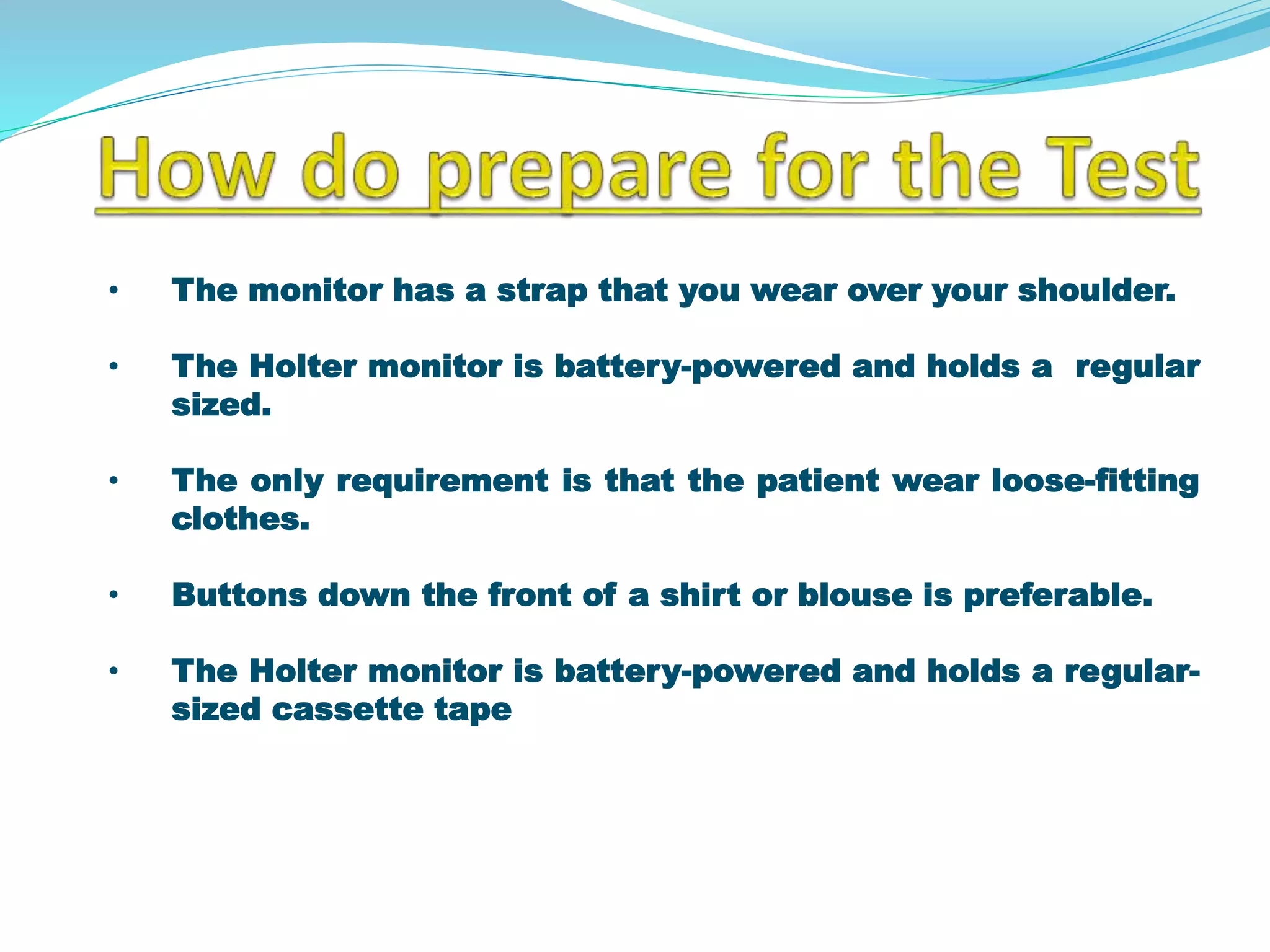 How do prepare for the Test

• The monitor has a strap that you wear over your shoulder.

• The Holter monitor is battery-powered and holds a regular sized.

• The only requirement is that the patient wear loose-fitting clothes.

• Buttons down the front of a shirt or blouse is preferable.

• The Holter monitor is battery-powered and holds a regular-sized cassette tape